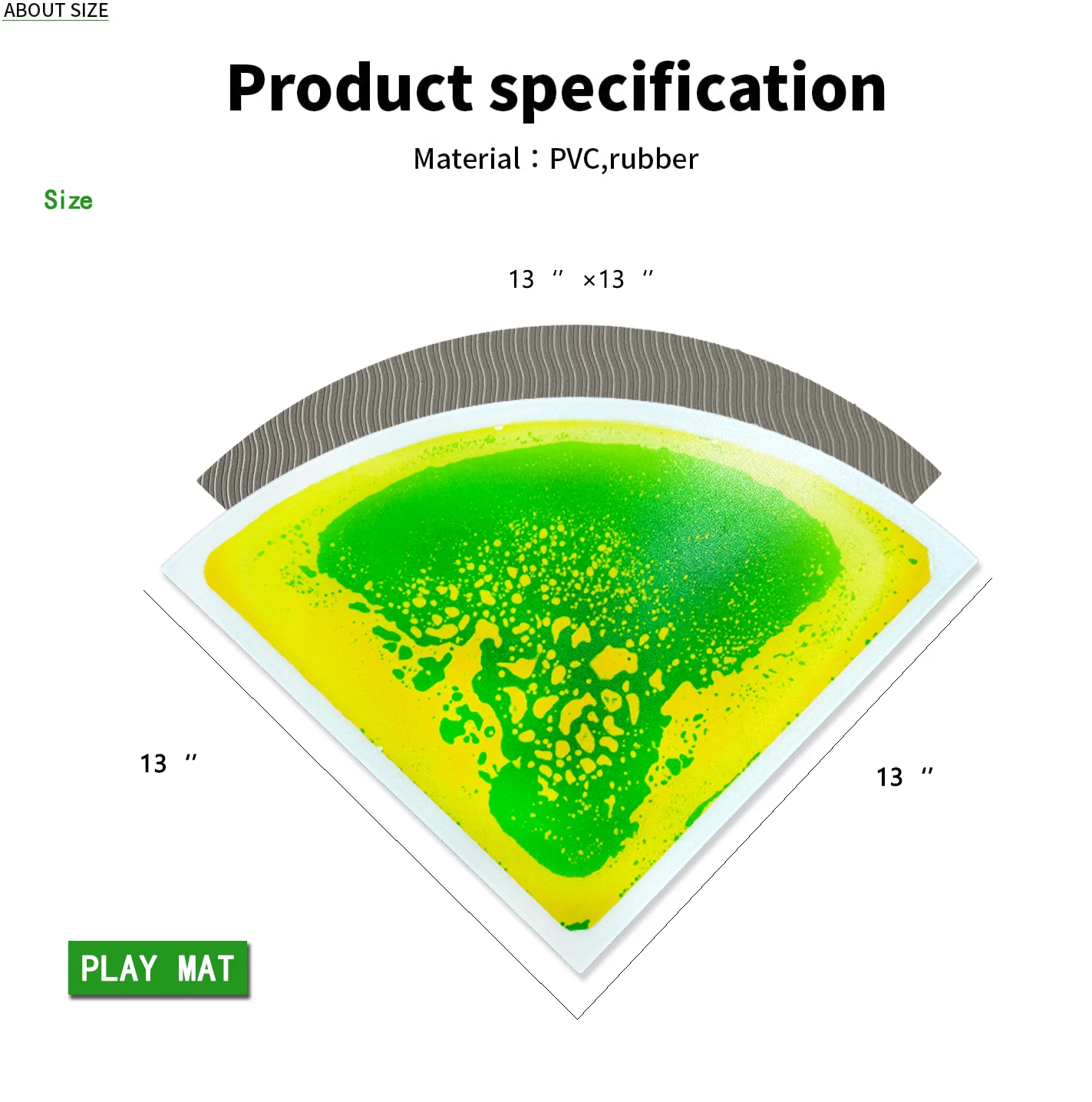 ABOUT SIZE

Product specification

Material：PVC,rubber

Size

13 ″ ×13 ″

13 ″

13 ″

PLAY MAT